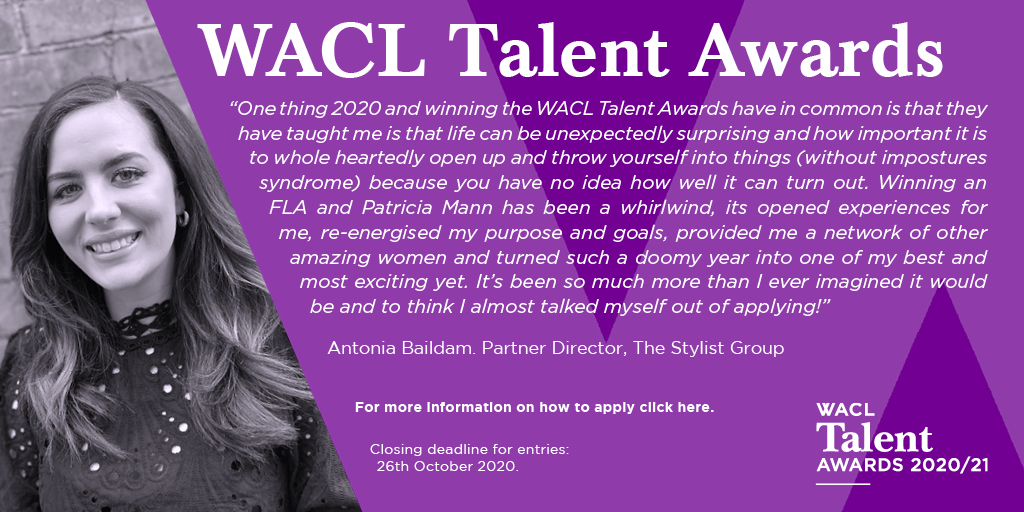 WACL Talent Awards

"One thing 2020 and winning the WACL Talent Awards have in common is that they have taught me is that life can be unexpectedly surprising and how important it is to whole heartedly open up and throw yourself into things (without impostures syndrome) because you have no idea how well it can turn out. Winning an FLA and Patricia Mann has been a whirlwind, its opened experiences for me, re-energised my purpose and goals, provided me a network of other amazing women and turned such a doomy year into one of my best and most exciting yet. It's been so much more than I ever imagined it would be and to think I almost talked myself out of applying!"

Antonia Baildam. Partner Director, The Stylist Group

For more information on how to apply click here.

Closing deadline for entries: 26th October 2020.

WACL Talent AWARDS 2020/21